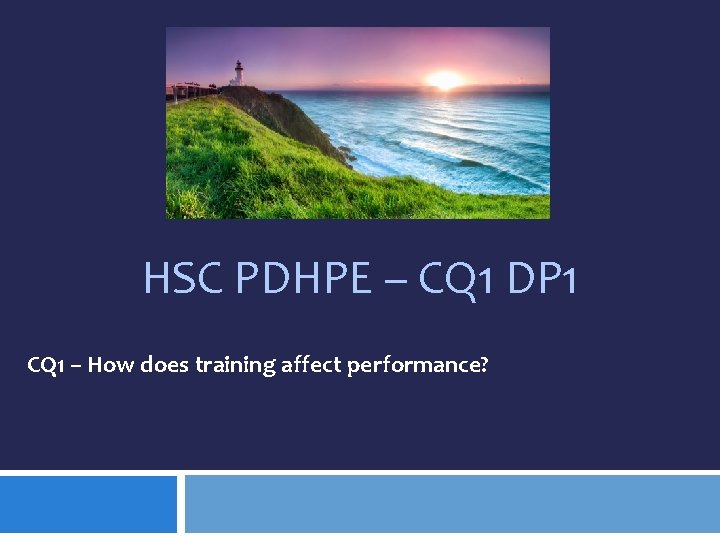 HSC PDHPE – CQ1 DP1

CQ1 – How does training affect performance?